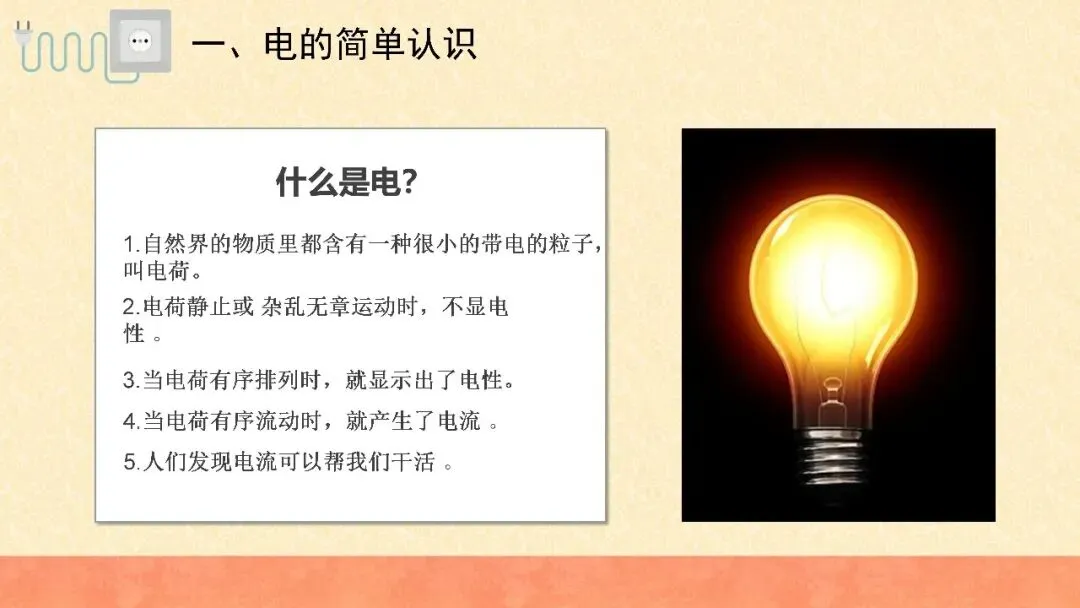 一、电的简单认识

什么是电?

1.自然界的物质里都含有一种很小的带电的粒子，叫电荷。

2.电荷静止或 杂乱无章运动时，不显电性 。

3.当电荷有序排列时，就显示出了电性。

4.当电荷有序流动时，就产生了电流 。

5.人们发现电流可以帮我们干活 。